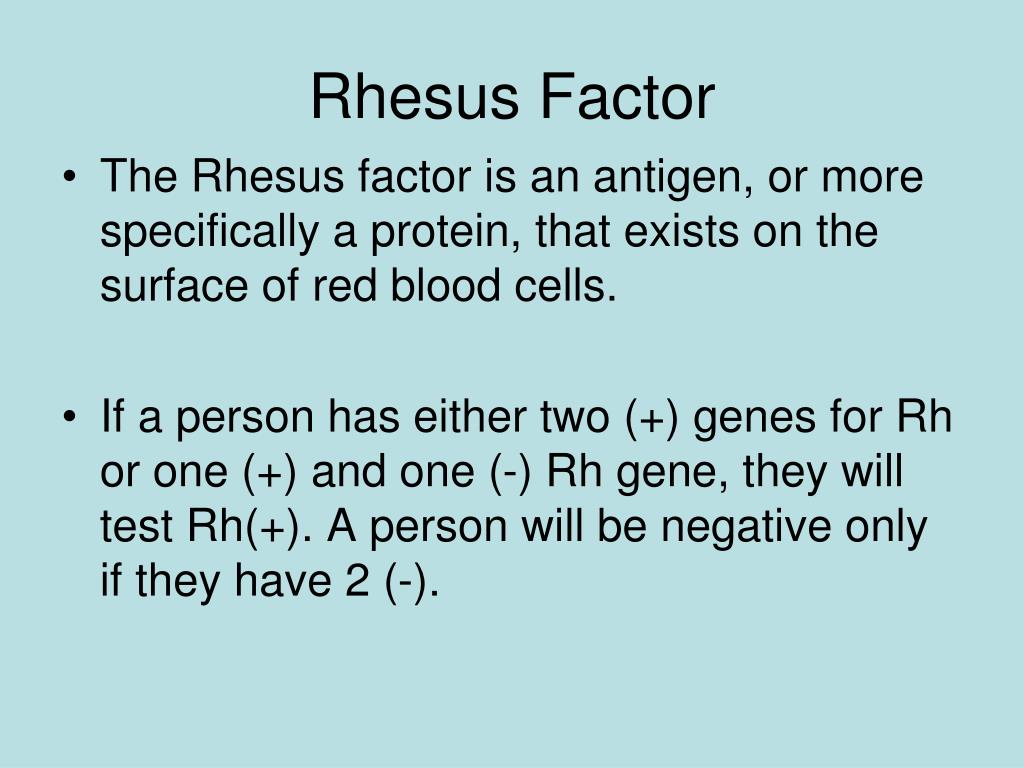 Rhesus Factor

• The Rhesus factor is an antigen, or more specifically a protein, that exists on the surface of red blood cells.

• If a person has either two (+) genes for Rh or one (+) and one (-) Rh gene, they will test Rh(+). A person will be negative only if they have 2 (-).